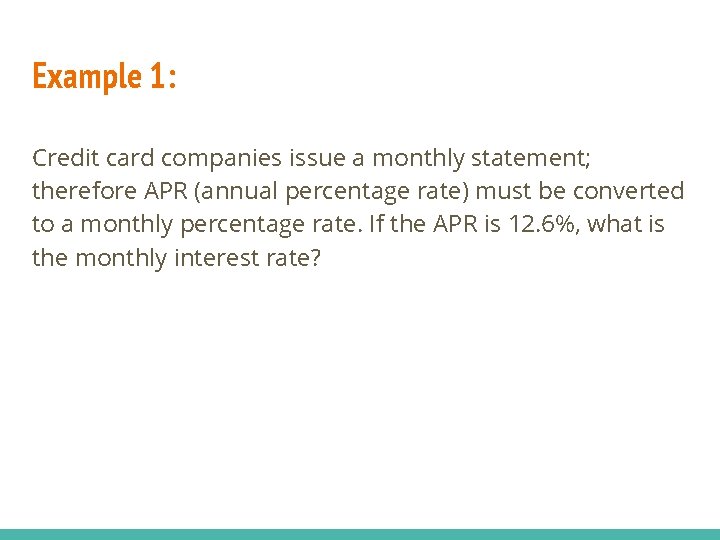 Example 1:

Credit card companies issue a monthly statement; therefore APR (annual percentage rate) must be converted to a monthly percentage rate. If the APR is 12.6%, what is the monthly interest rate?